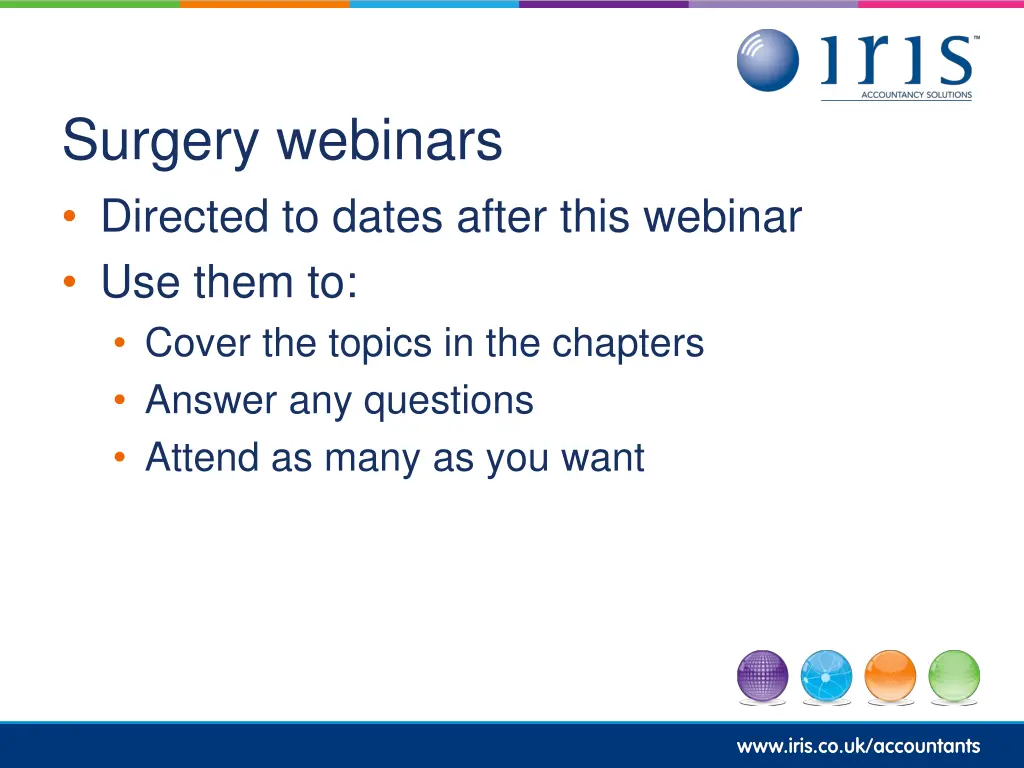 iris™
ACCOUNTANCY SOLUTIONS

Surgery webinars

• Directed to dates after this webinar
• Use them to:
  • Cover the topics in the chapters
  • Answer any questions
  • Attend as many as you want

www.iris.co.uk/accountants